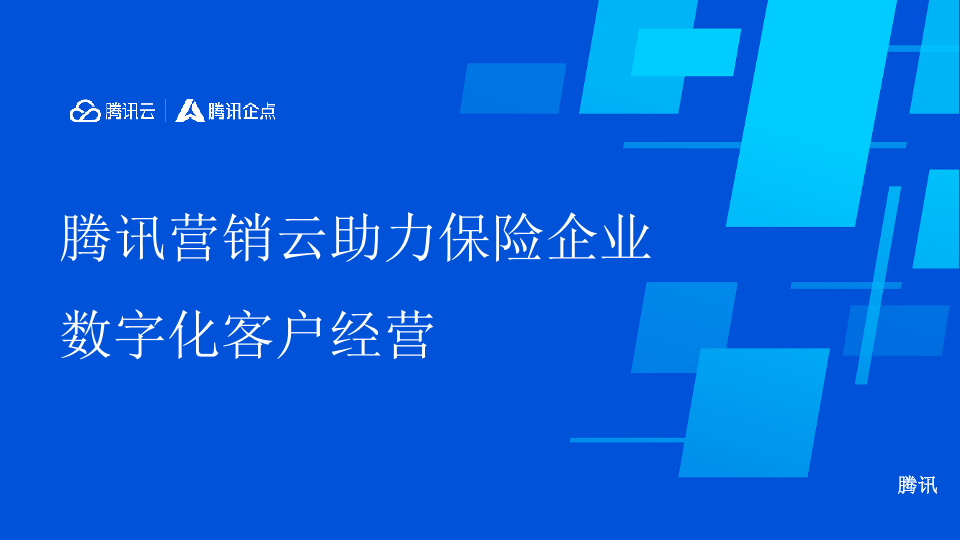 腾讯云 | 腾讯企点

腾讯营销云助力保险企业

数字化客户经营

腾讯